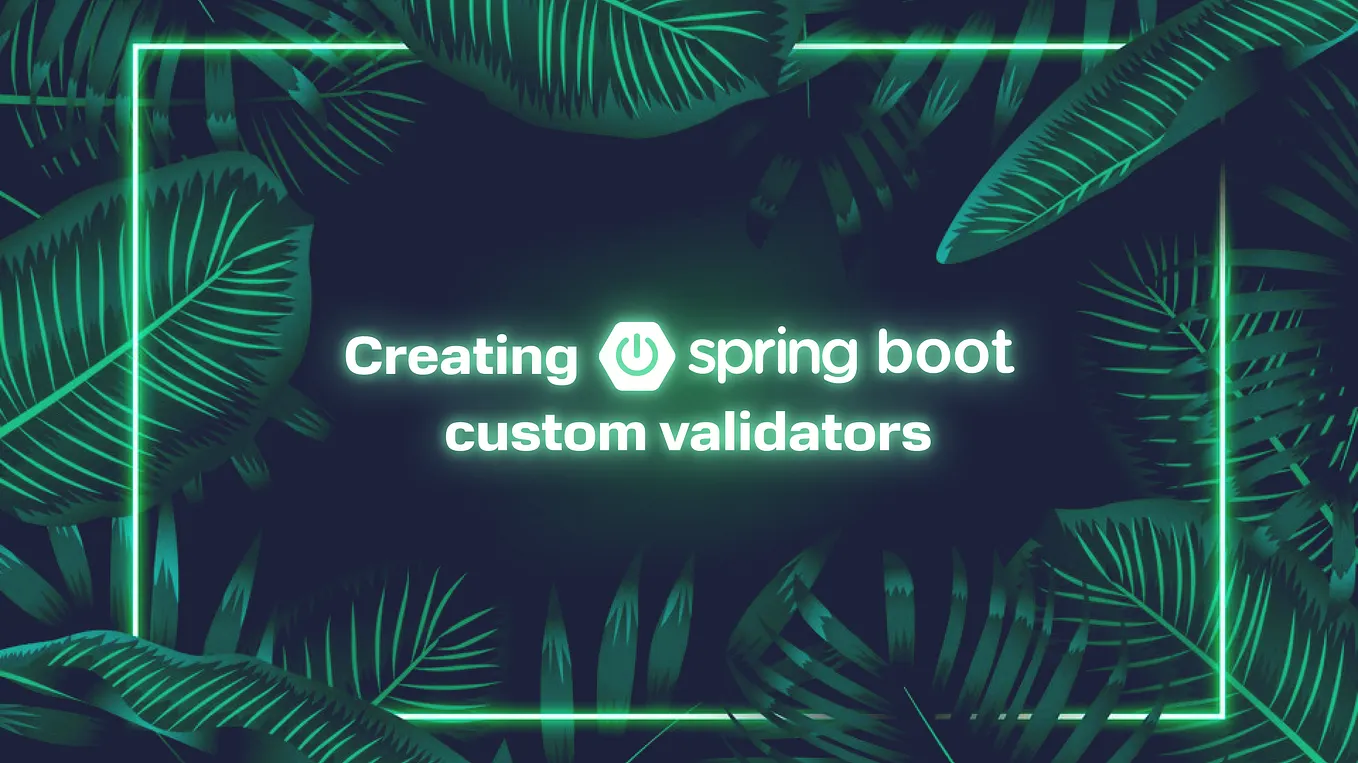 Creating spring boot custom validators